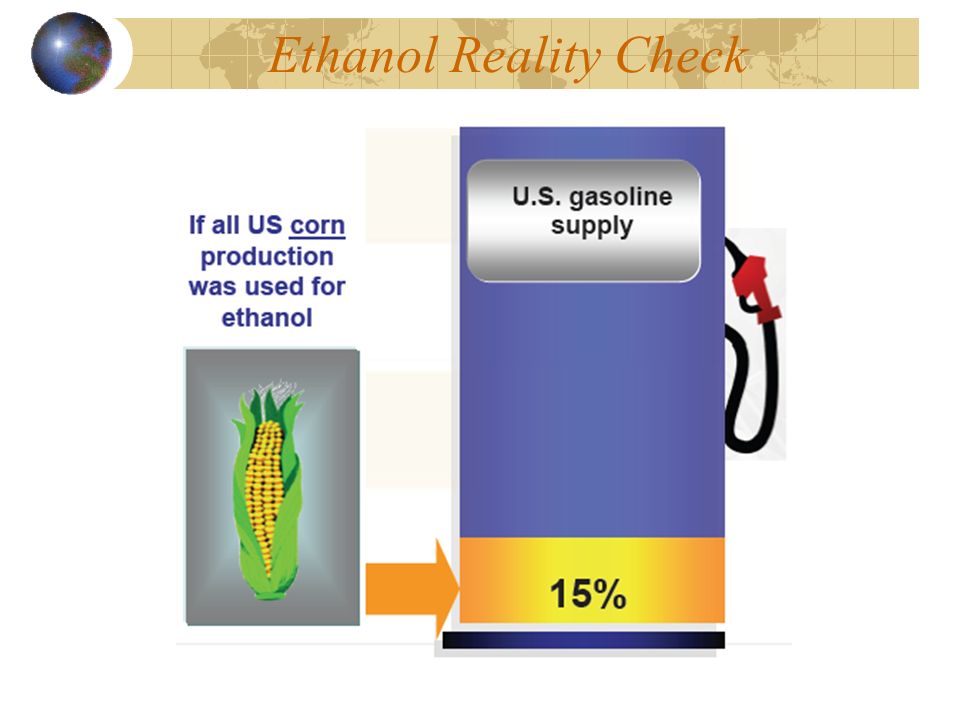 Ethanol Reality Check

If all US corn production was used for ethanol

U.S. gasoline supply

15%